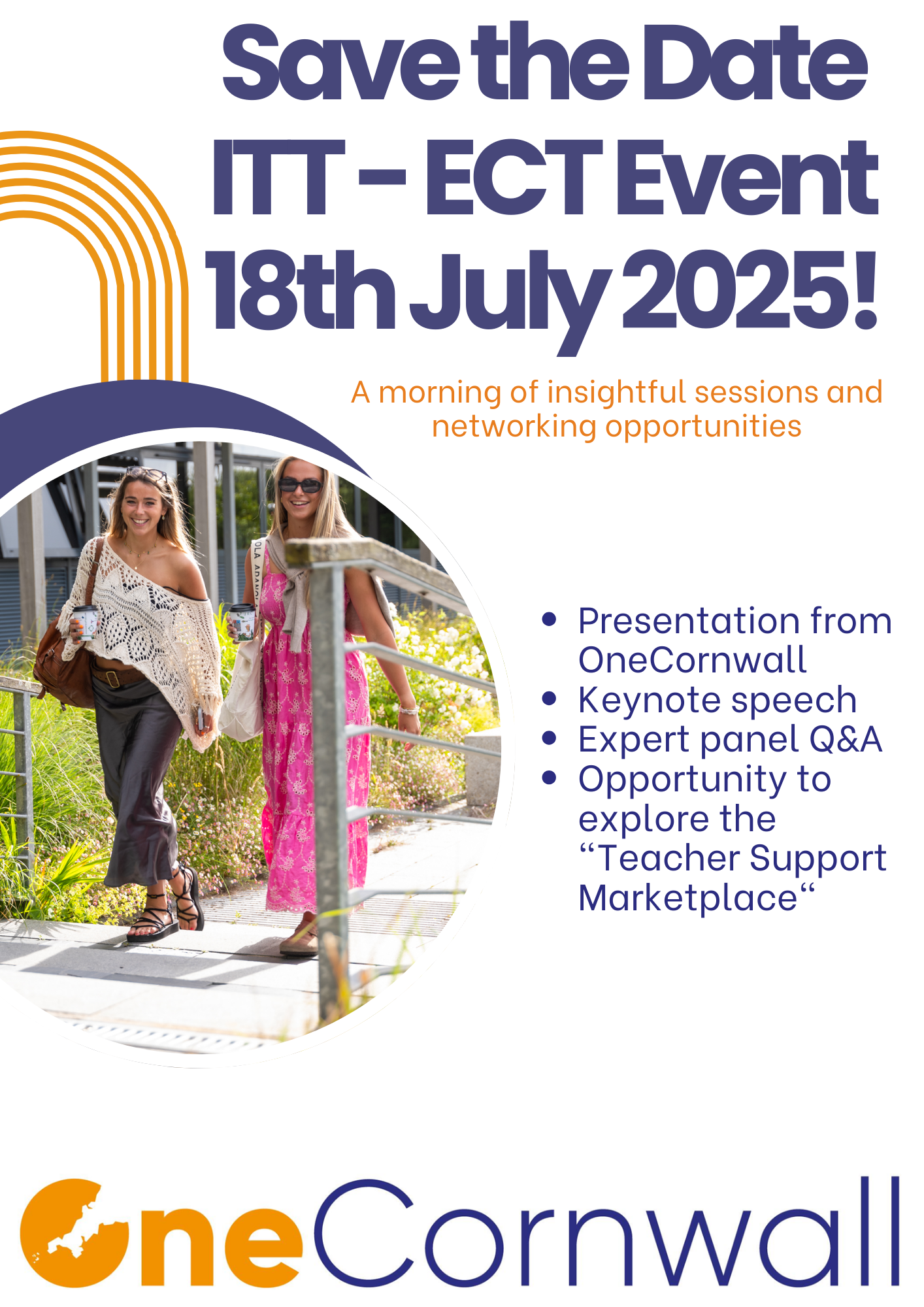 Save the Date
ITT - ECT Event
18th July 2025!

A morning of insightful sessions and networking opportunities

- Presentation from OneCornwall
- Keynote speech
- Expert panel Q&A
- Opportunity to explore the “Teacher Support Marketplace“

OneCornwall